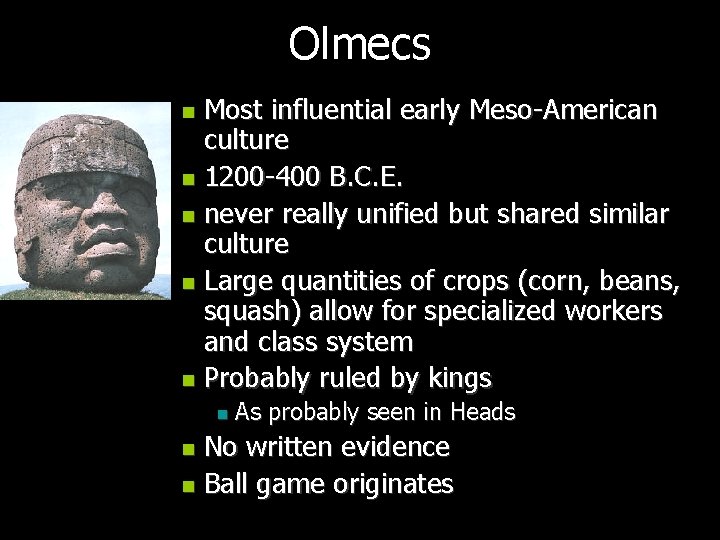 Olmecs

- Most influential early Meso-American culture
- 1200-400 B.C.E.
- never really unified but shared similar culture
- Large quantities of crops (corn, beans, squash) allow for specialized workers and class system
- Probably ruled by kings
  - As probably seen in Heads
- No written evidence
- Ball game originates